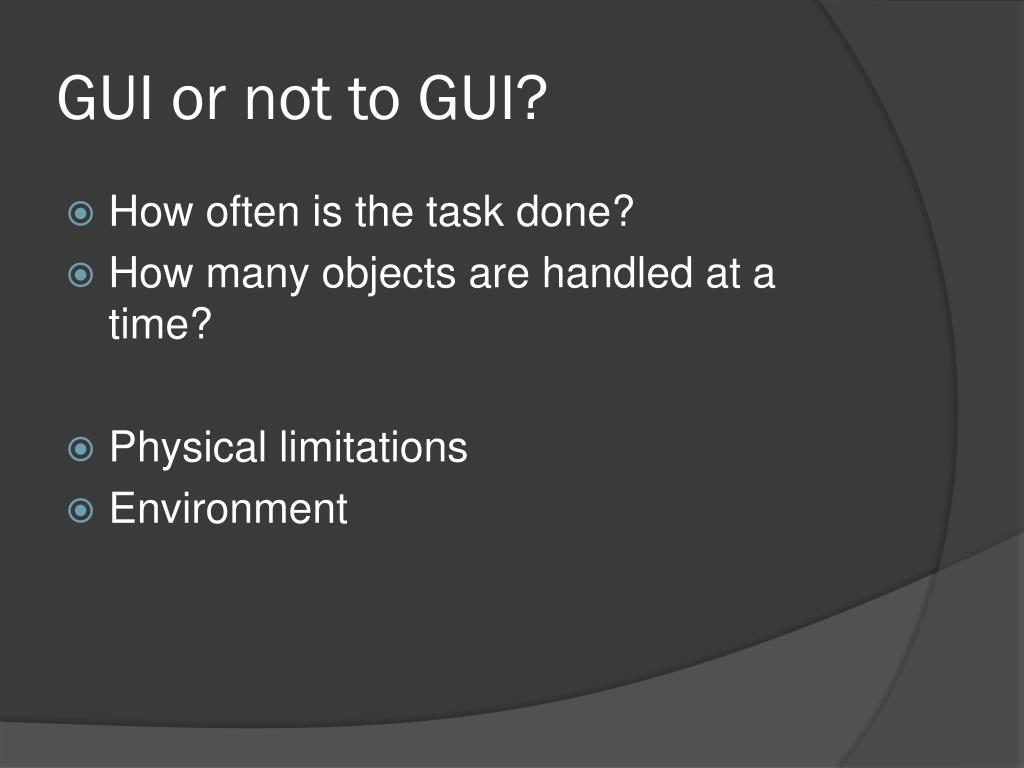 GUI or not to GUI?

How often is the task done?
How many objects are handled at a time?

Physical limitations
Environment